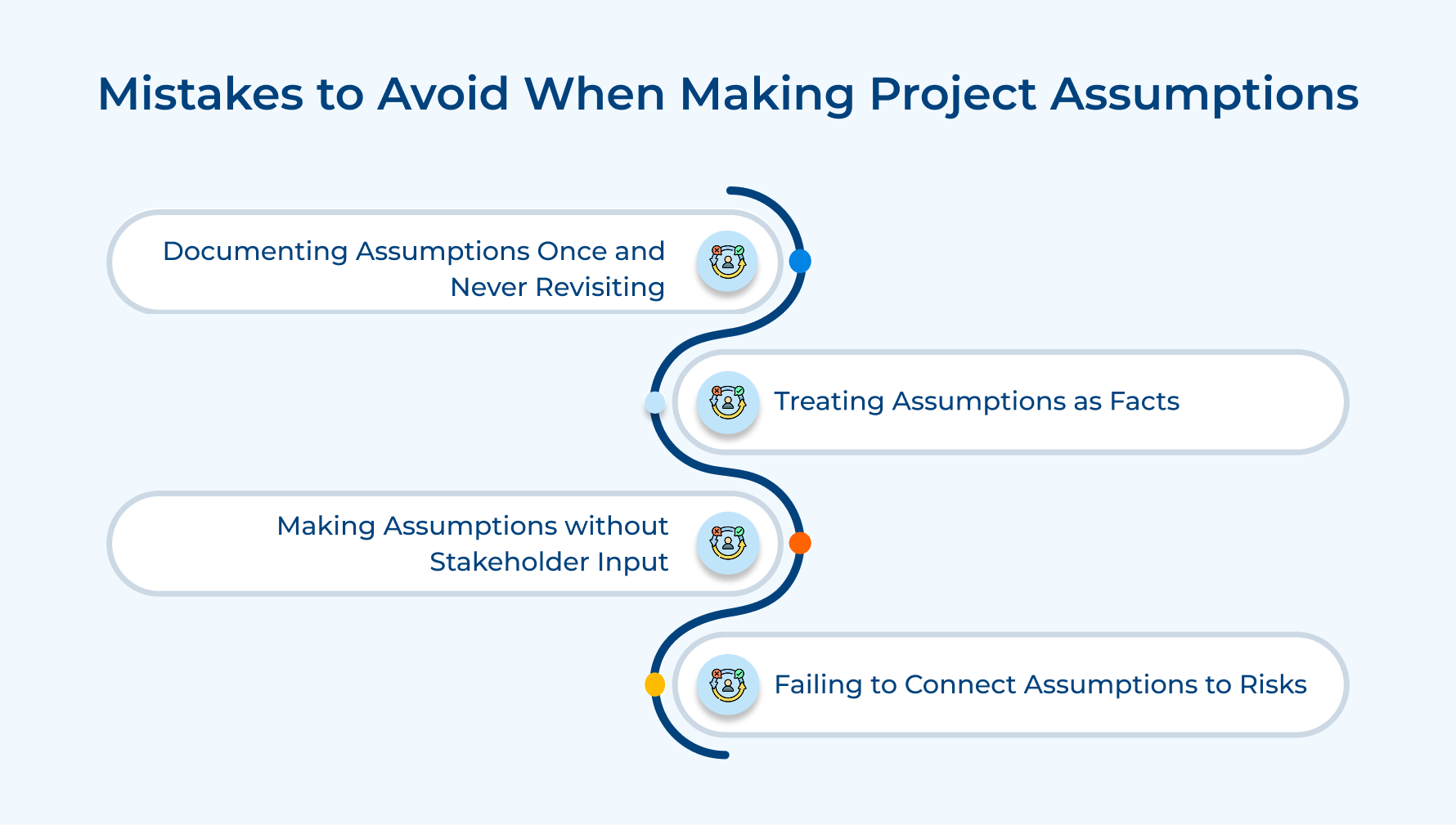 Mistakes to Avoid When Making Project Assumptions

Documenting Assumptions Once and Never Revisiting

Treating Assumptions as Facts

Making Assumptions without Stakeholder Input

Failing to Connect Assumptions to Risks